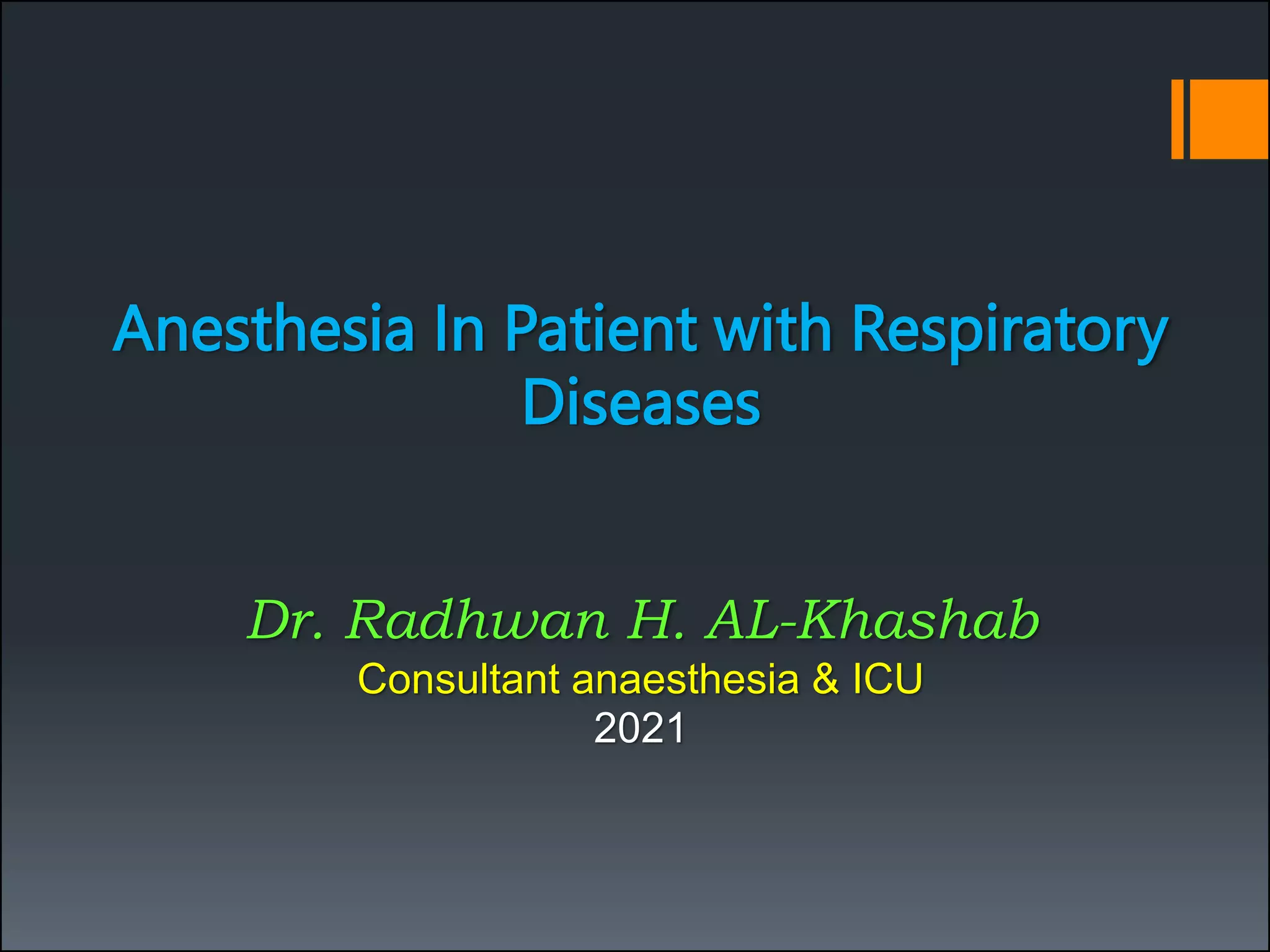 Anesthesia In Patient with Respiratory Diseases

Dr. Radhwan H. AL-Khashab
Consultant anaesthesia & ICU
2021